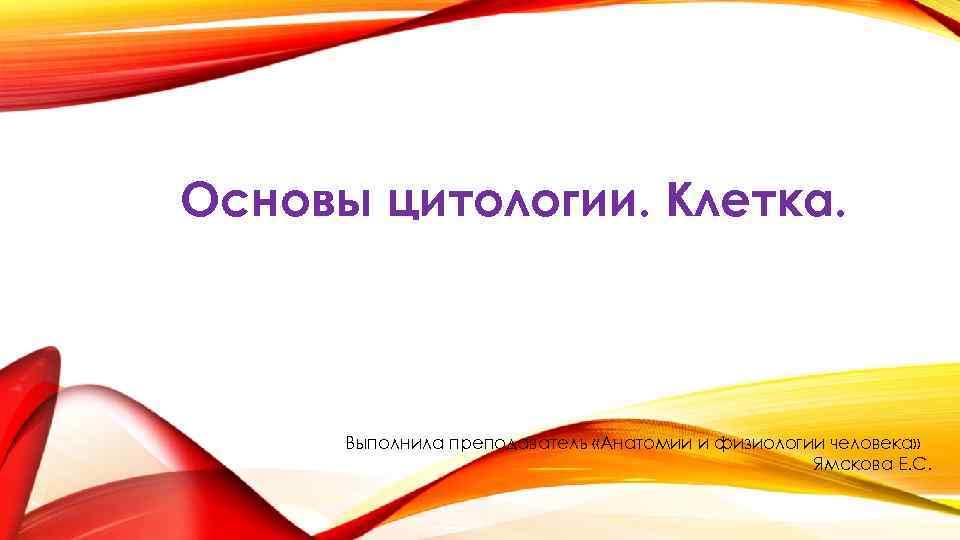 Основы цитологии. Клетка.

Выполнила преподаватель «Анатомии и физиологии человека»
Ямскова Е.С.